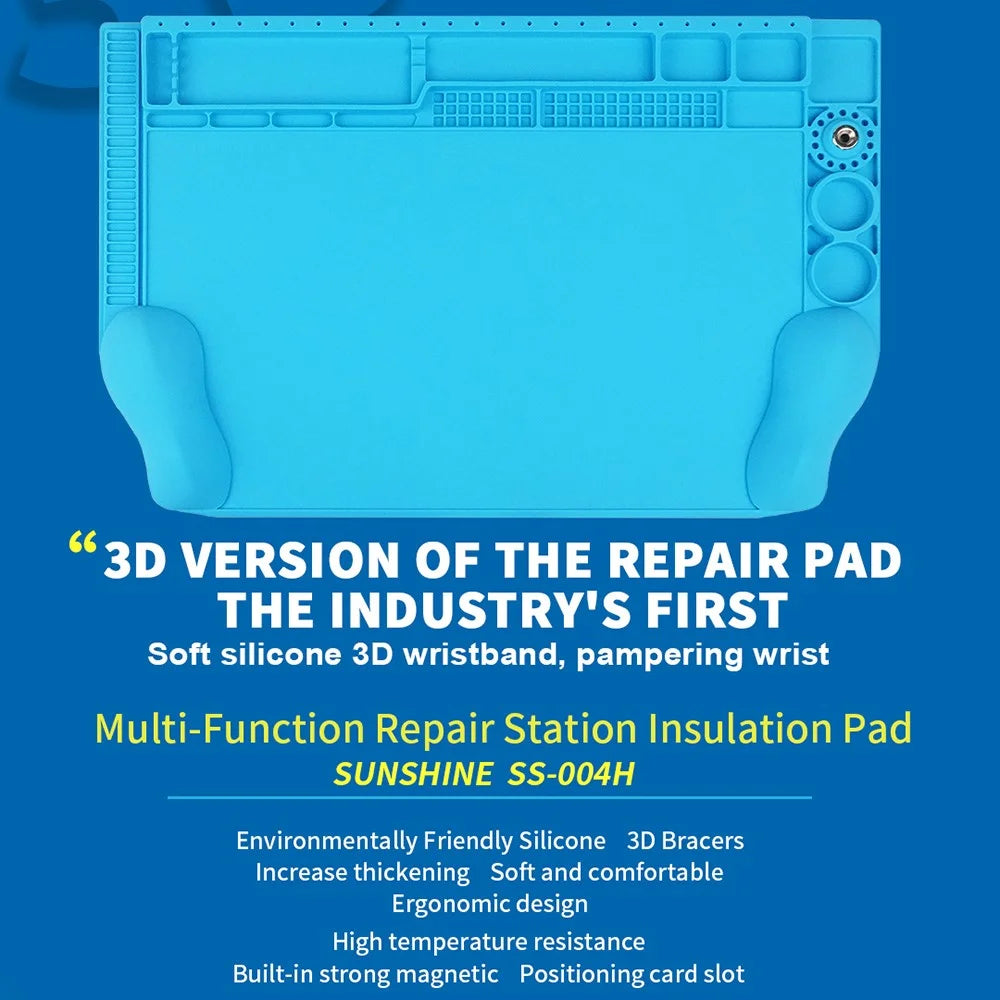 “3D VERSION OF THE REPAIR PAD
THE INDUSTRY'S FIRST
Soft silicone 3D wristband, pampering wrist

Multi-Function Repair Station Insulation Pad
SUNSHINE SS-004H

Environmentally Friendly Silicone 3D Bracers
Increase thickening Soft and comfortable
Ergonomic design
High temperature resistance
Built-in strong magnetic Positioning card slot